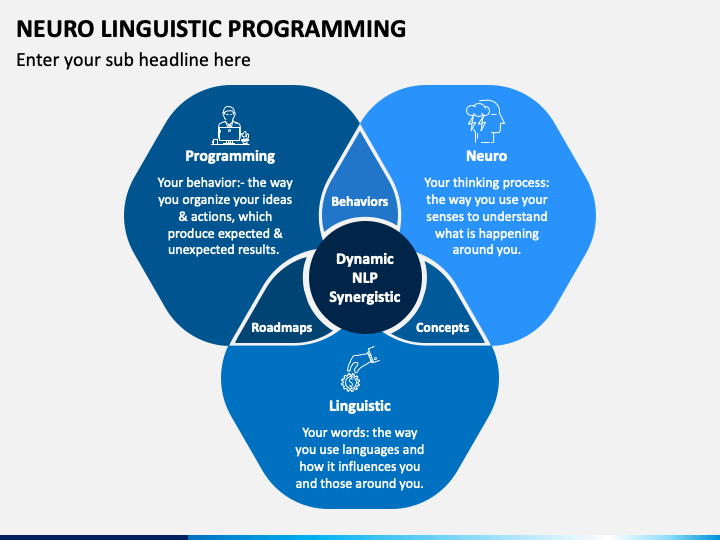 NEURO LINGUISTIC PROGRAMMING

Enter your sub headline here

Programming

Your behavior:- the way you organize your ideas & actions, which produce expected & unexpected results.

Neuro

Your thinking process: the way you use your senses to understand what is happening around you.

Behaviors

Dynamic NLP Synergistic

Roadmaps

Concepts

Linguistic

Your words: the way you use languages and how it influences you and those around you.